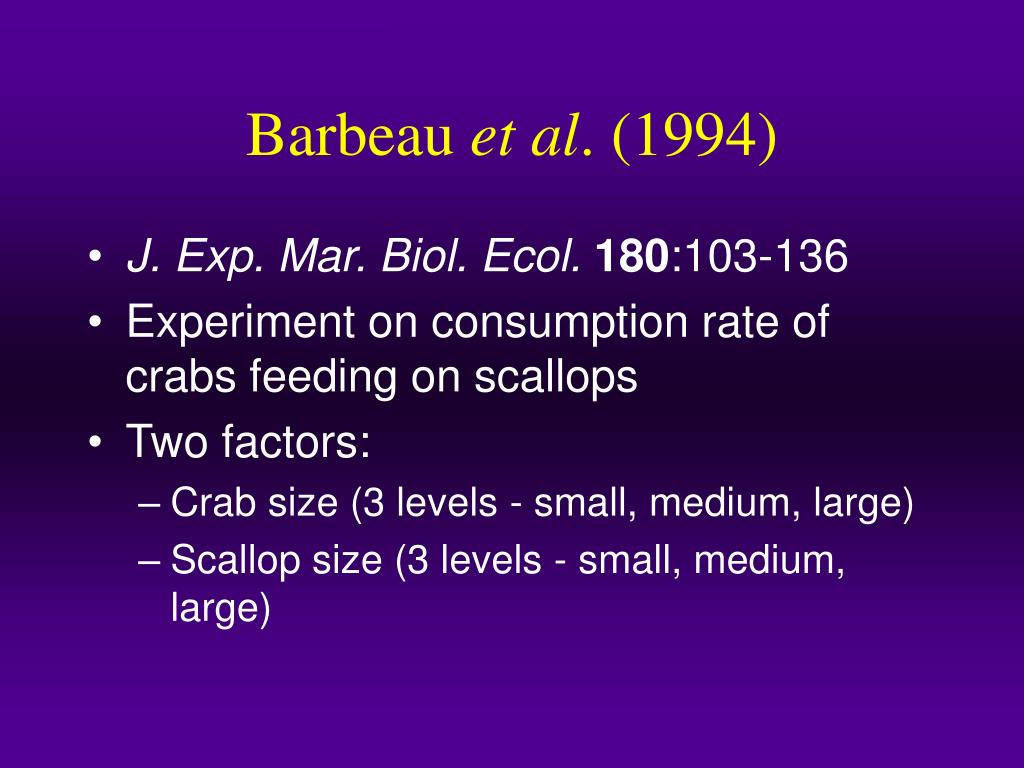 Barbeau et al. (1994)

• J. Exp. Mar. Biol. Ecol. 180:103-136
• Experiment on consumption rate of crabs feeding on scallops
• Two factors:
– Crab size (3 levels - small, medium, large)
– Scallop size (3 levels - small, medium, large)